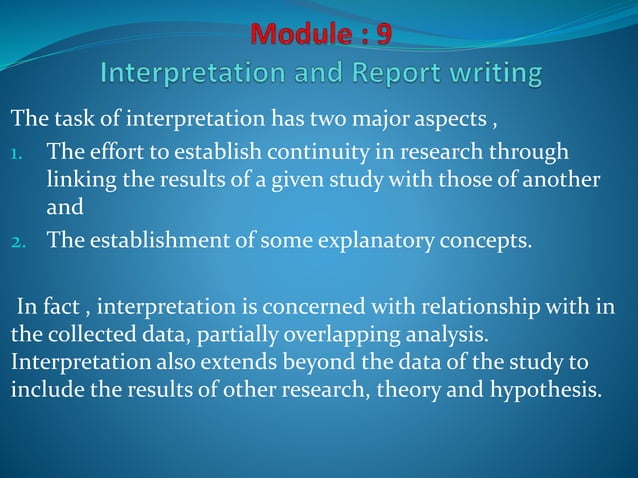 Module : 9
Interpretation and Report writing

The task of interpretation has two major aspects ,

1. The effort to establish continuity in research through linking the results of a given study with those of another and
2. The establishment of some explanatory concepts.

In fact , interpretation is concerned with relationship with in the collected data, partially overlapping analysis. Interpretation also extends beyond the data of the study to include the results of other research, theory and hypothesis.